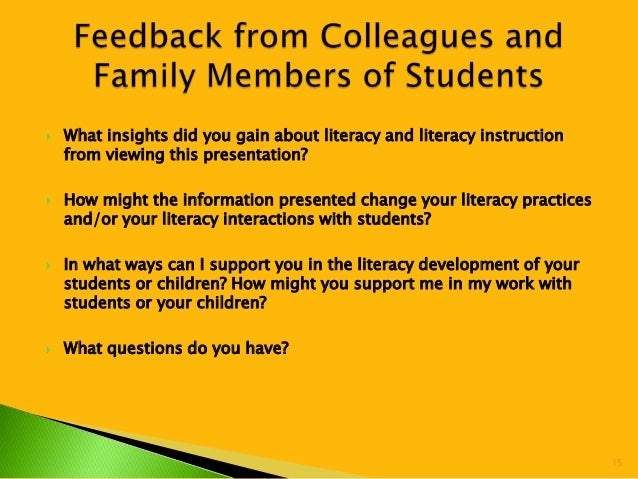 Feedback from Colleagues and Family Members of Students

What insights did you gain about literacy and literacy instruction from viewing this presentation?

How might the information presented change your literacy practices and/or your literacy interactions with students?

In what ways can I support you in the literacy development of your students or children? How might you support me in my work with students or your children?

What questions do you have?

15